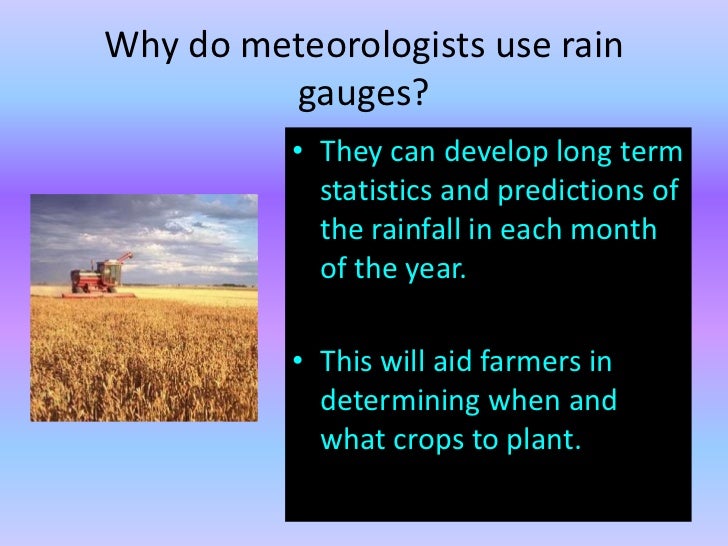 Why do meteorologists use rain gauges?

• They can develop long term statistics and predictions of the rainfall in each month of the year.

• This will aid farmers in determining when and what crops to plant.